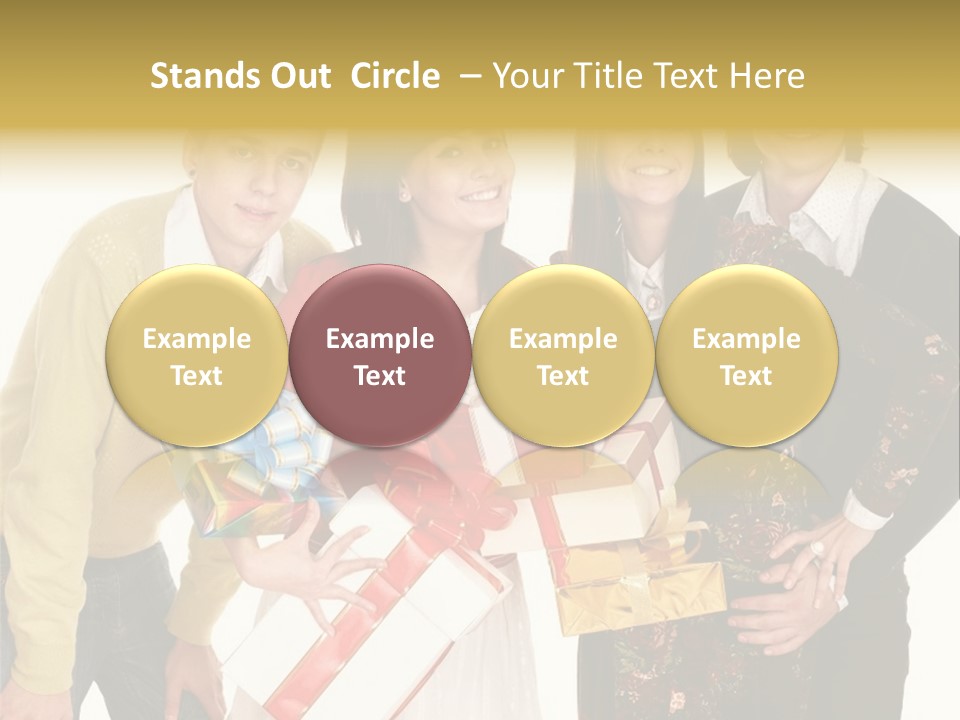 Stands Out Circle – Your Title Text Here

Example Text

Example Text

Example Text

Example Text